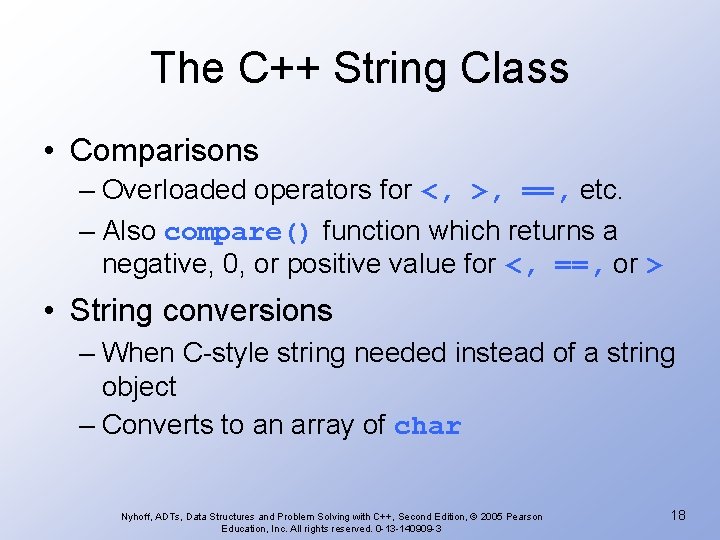 The C++ String Class

• Comparisons
– Overloaded operators for <, >, ==, etc.
– Also compare() function which returns a negative, 0, or positive value for <, ==, or >

• String conversions
– When C-style string needed instead of a string object
– Converts to an array of char

Nyhoff, ADTs, Data Structures and Problem Solving with C++, Second Edition, © 2005 Pearson Education, Inc. All rights reserved. 0-13-140909-3

18